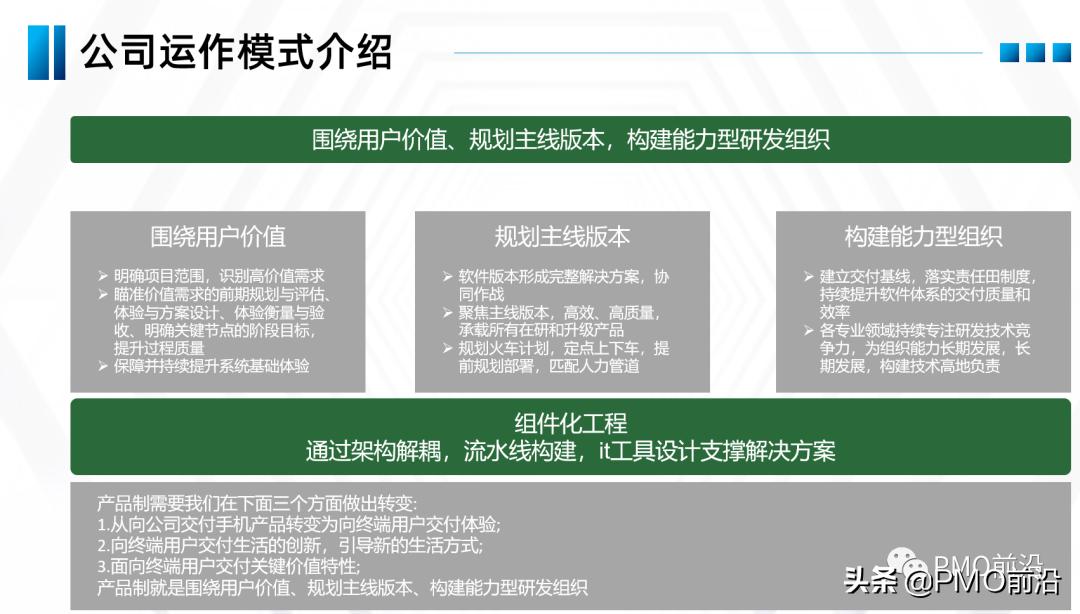 公司运作模式介绍

围绕用户价值、规划主线版本，构建能力型研发组织

围绕用户价值

➢ 明确项目范围，识别高价值需求
➢ 瞄准价值需求的前期规划与评估、体验与方案设计、体验衡量与验收、明确关键节点的阶段目标，提升过程质量
➢ 保障并持续提升系统基础体验

规划主线版本

➢ 软件版本形成完整解决方案，协同作战
➢ 聚焦主线版本，高效、高质量，承载所有在研和升级产品
➢ 规划火车计划，定点上下车，提前规划部署，匹配人力管道

构建能力型组织

➢ 建立交付基线，落实责任田制度，持续提升软件体系的交付质量和效率
➢ 各专业领域持续专注研发技术竞争力，为组织能力长期发展，长期发展，构建技术高地负责

组件化工程
通过架构解耦，流水线构建，it工具设计支撑解决方案

产品制需要我们在下面三个方面做出转变:
1.从向公司交付手机产品转变为向终端用户交付体验;
2.向终端用户交付生活的创新，引导新的生活方式;
3.面向终端用户交付关键价值特性;
产品制就是围绕用户价值、规划主线版本、构建能力型研发组织

PMO前沿
头条 @PMO前沿